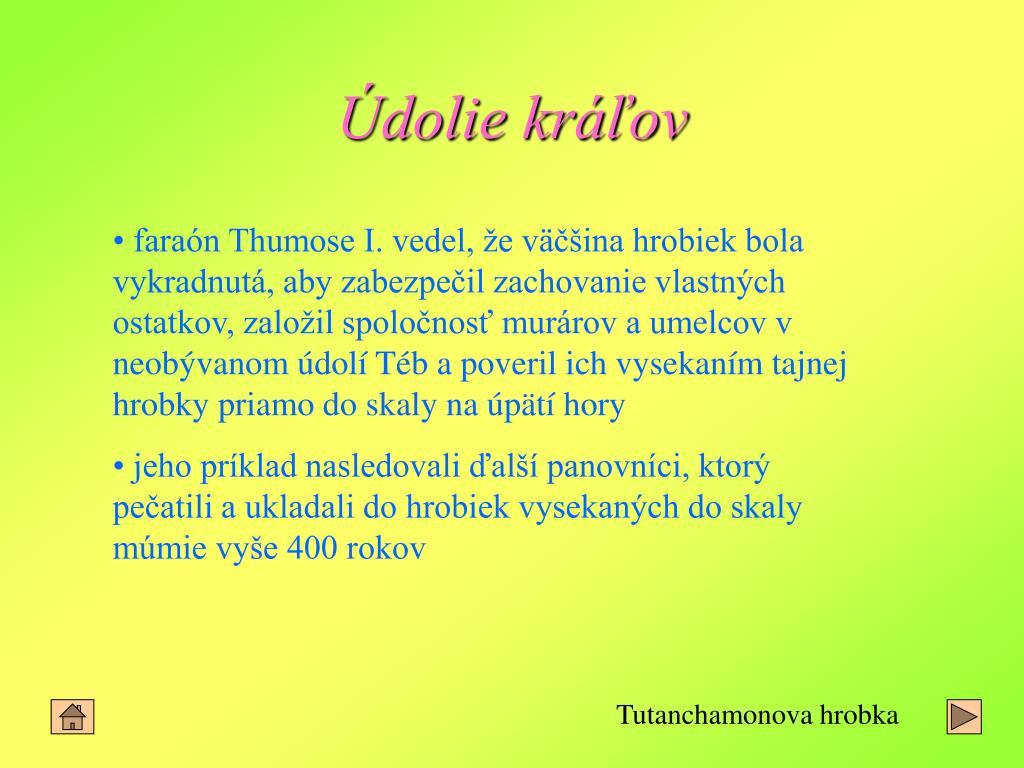 Údolie kráľov

• faraón Thumose I. vedel, že väčšina hrobiek bola vykradnutá, aby zabezpečil zachovanie vlastných ostatkov, založil spoločnosť murárov a umelcov v neobývanom údolí Téb a poveril ich vysekaním tajnej hrobky priamo do skaly na úpätí hory

• jeho príklad nasledovali ďalší panovníci, ktorý pečatili a ukladali do hrobiek vysekaných do skaly múmie vyše 400 rokov

Tutanchamonova hrobka